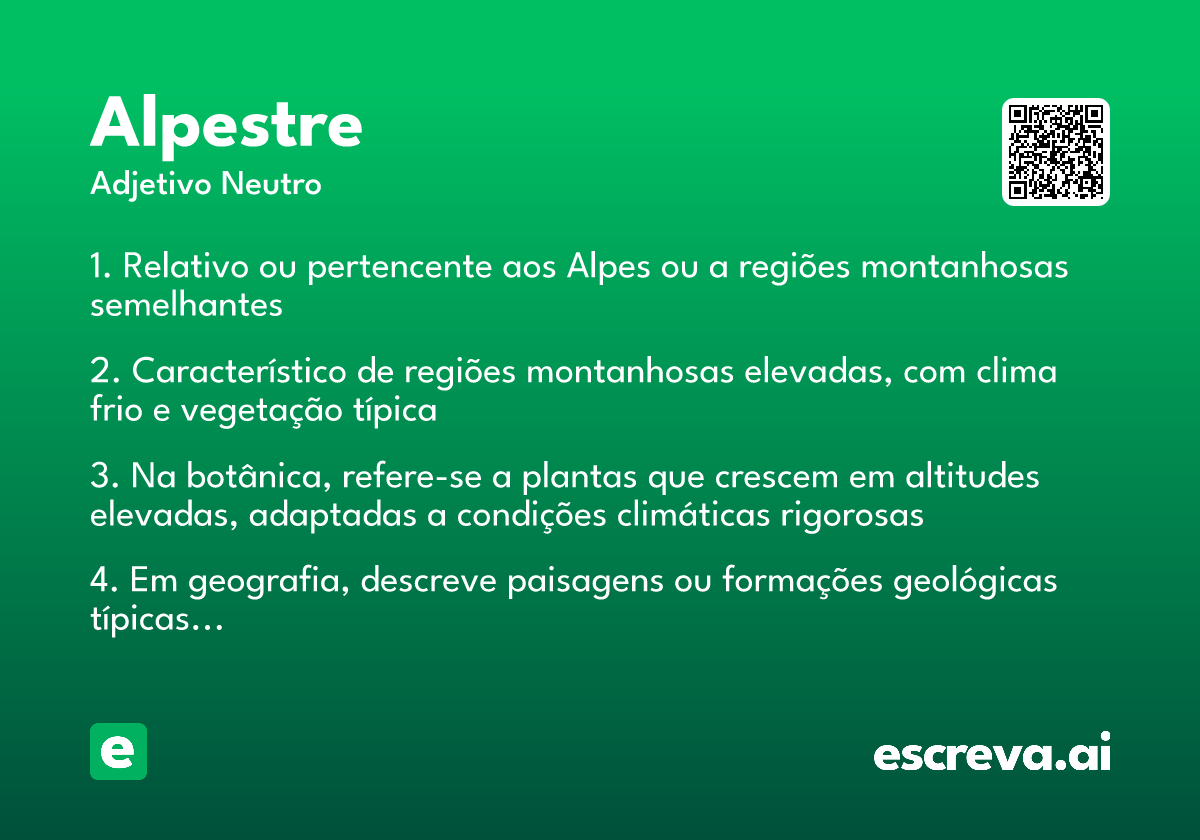 Alpestre
Adjetivo Neutro

1. Relativo ou pertencente aos Alpes ou a regiões montanhosas semelhantes

2. Característico de regiões montanhosas elevadas, com clima frio e vegetação típica

3. Na botânica, refere-se a plantas que crescem em altitudes elevadas, adaptadas a condições climáticas rigorosas

4. Em geografia, descreve paisagens ou formações geológicas típicas...

e

escreva.ai